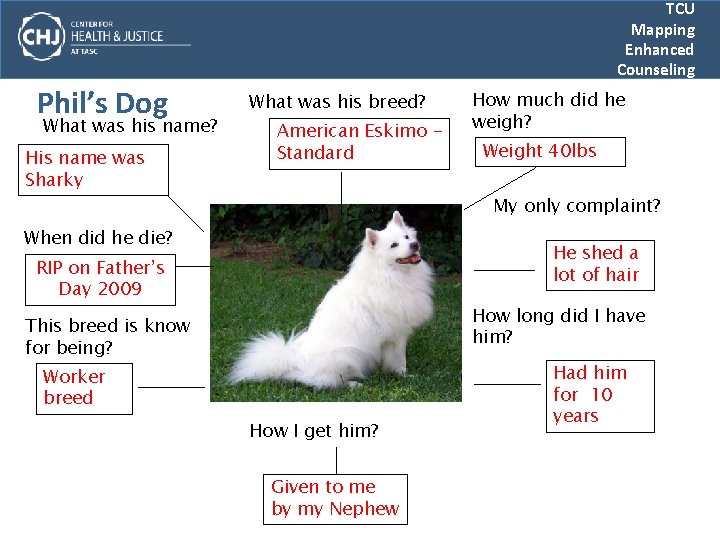 CHJ CENTER FOR HEALTH & JUSTICE AT TASC

TCU Mapping Enhanced Counseling

Phil's Dog

What was his name?

His name was Sharky

What was his breed?

American Eskimo – Standard

How much did he weigh?

Weight 40lbs

My only complaint?

He shed a lot of hair

When did he die?

RIP on Father's Day 2009

This breed is know for being?

Worker breed

How long did I have him?

Had him for 10 years

How I get him?

Given to me by my Nephew